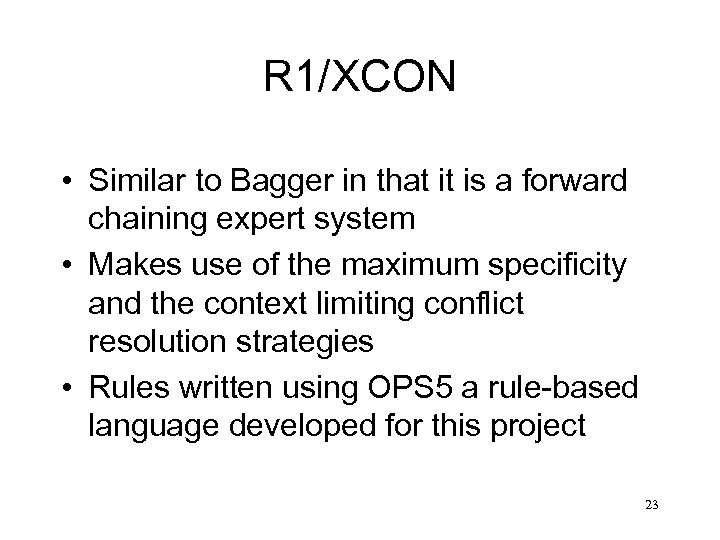 R1/XCON

• Similar to Bagger in that it is a forward chaining expert system
• Makes use of the maximum specificity and the context limiting conflict resolution strategies
• Rules written using OPS5 a rule-based language developed for this project

23